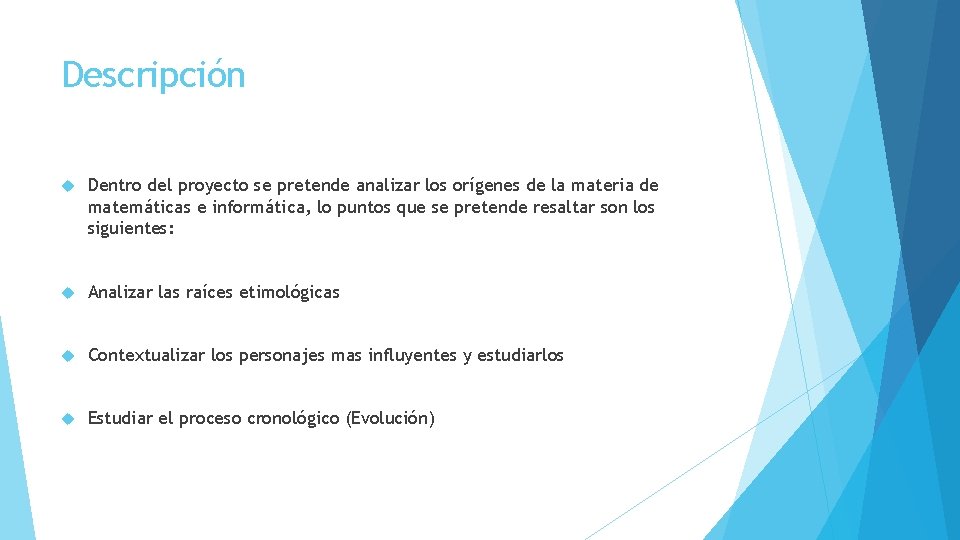 Descripción

Dentro del proyecto se pretende analizar los orígenes de la materia de matemáticas e informática, lo puntos que se pretende resaltar son los siguientes:

Analizar las raíces etimológicas

Contextualizar los personajes mas influyentes y estudiarlos

Estudiar el proceso cronológico (Evolución)